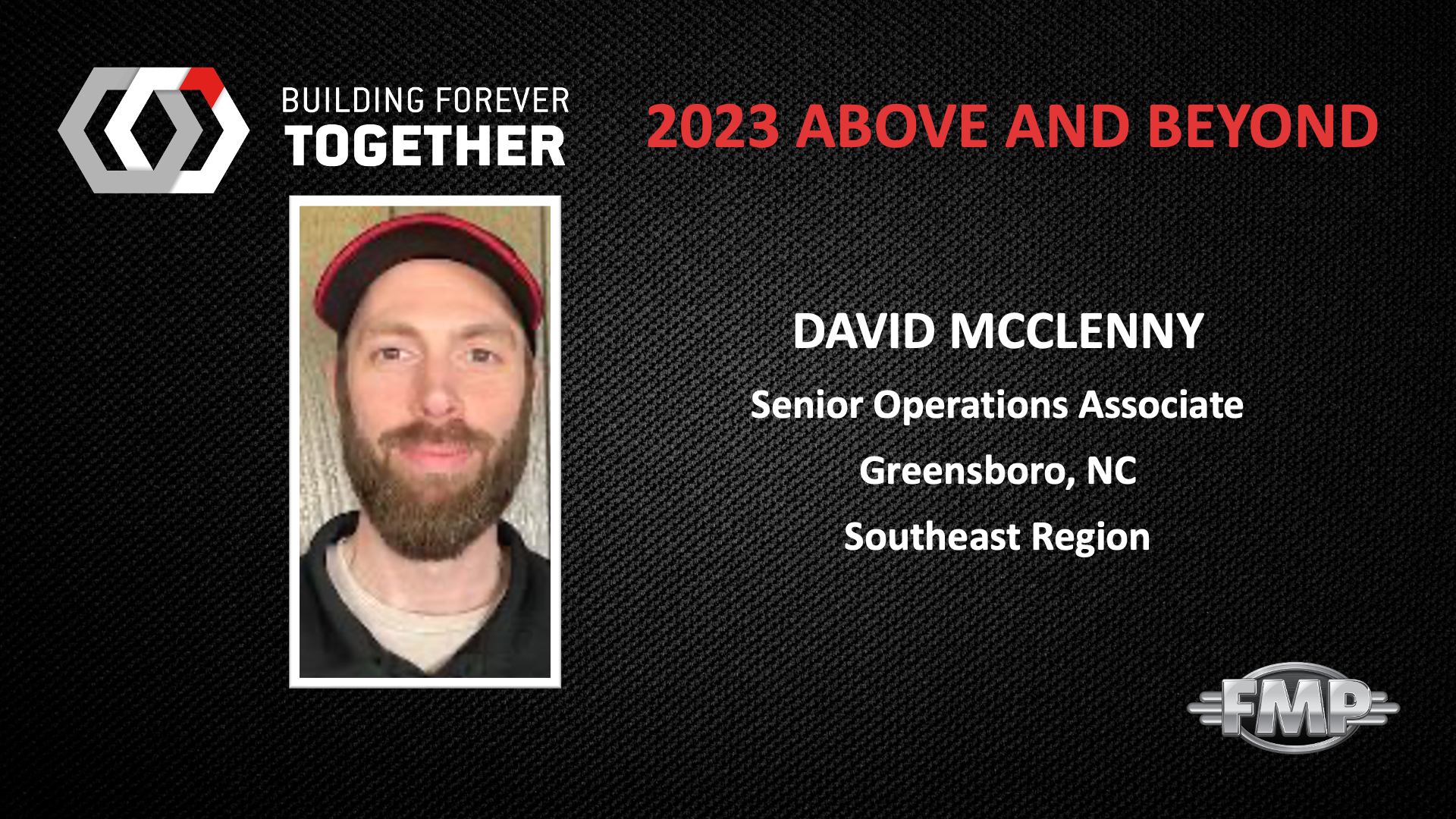 BUILDING FOREVER
TOGETHER

2023 ABOVE AND BEYOND

DAVID MCCLENNY

Senior Operations Associate

Greensboro, NC

Southeast Region

FMP